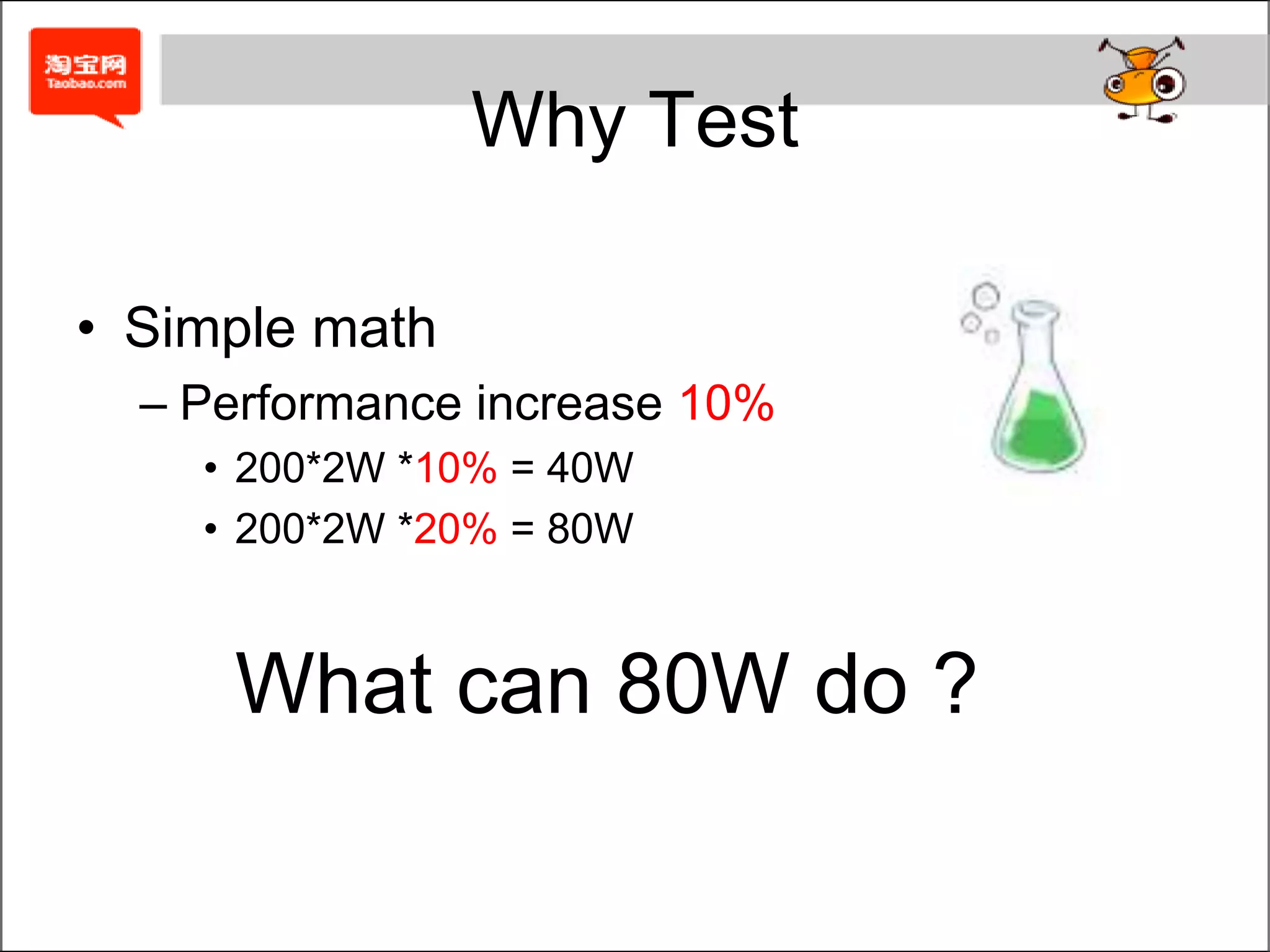 淘宝网
Taobao.com

Why Test

• Simple math
– Performance increase 10%
• 200*2W *10% = 40W
• 200*2W *20% = 80W

What can 80W do ?